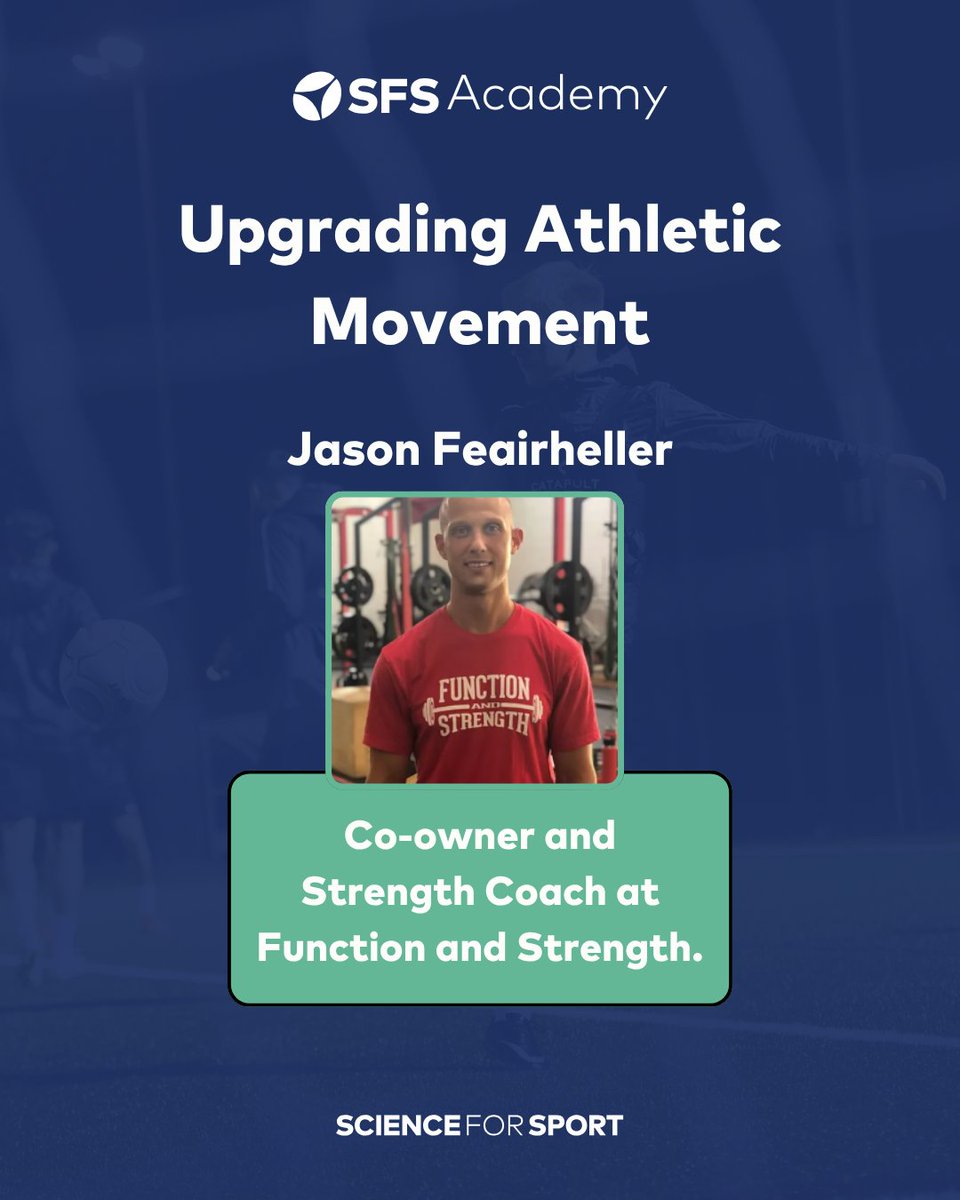 SFS Academy

Upgrading Athletic Movement

Jason Feairheller

FUNCTION AND STRENGTH

Co-owner and Strength Coach at Function and Strength.

SCIENCE FOR SPORT